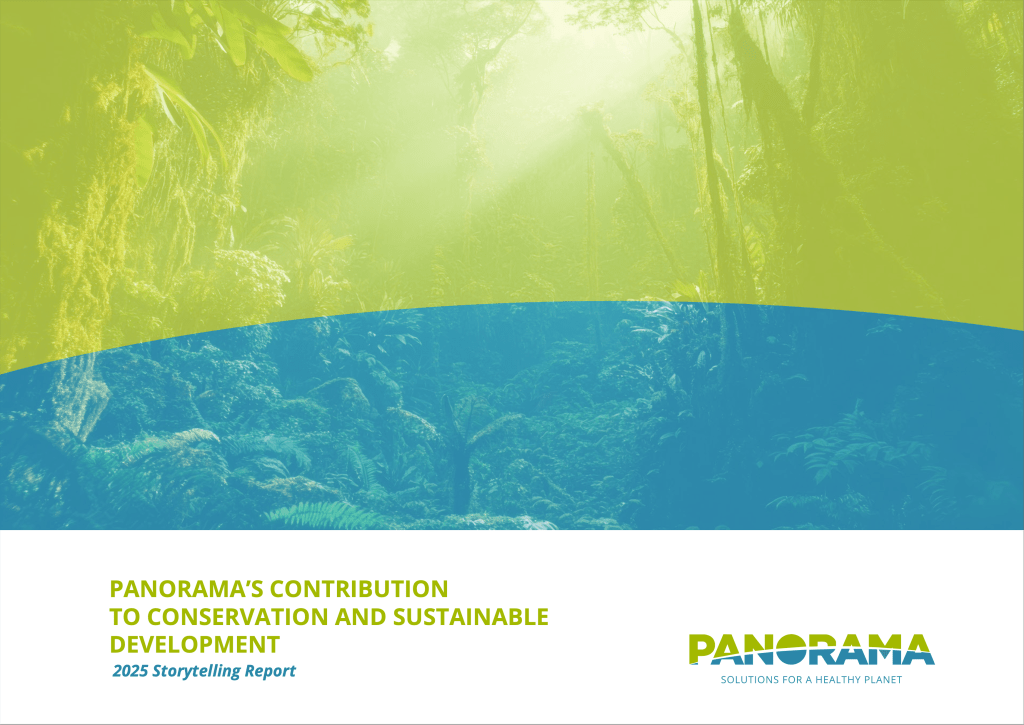 PANORAMA'S CONTRIBUTION TO CONSERVATION AND SUSTAINABLE DEVELOPMENT

2025 Storytelling Report

PANORAMA
SOLUTIONS FOR A HEALTHY PLANET